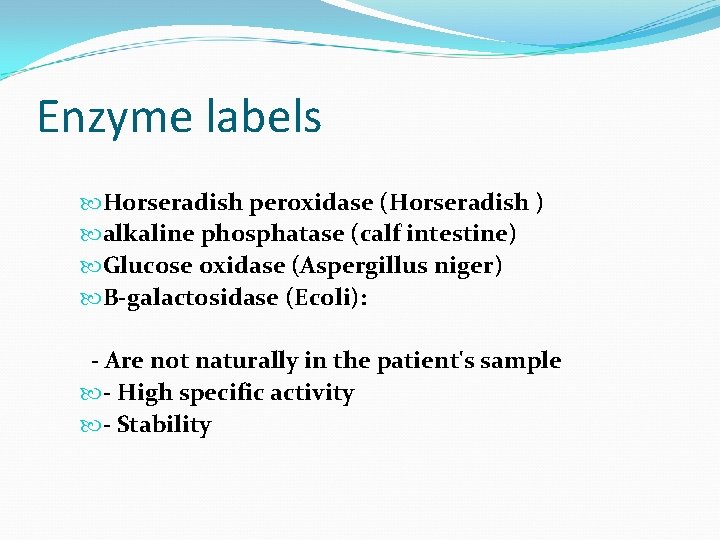 Enzyme labels

Horseradish peroxidase (Horseradish )
alkaline phosphatase (calf intestine)
Glucose oxidase (Aspergillus niger)
B-galactosidase (Ecoli):

- Are not naturally in the patient's sample
- High specific activity
- Stability